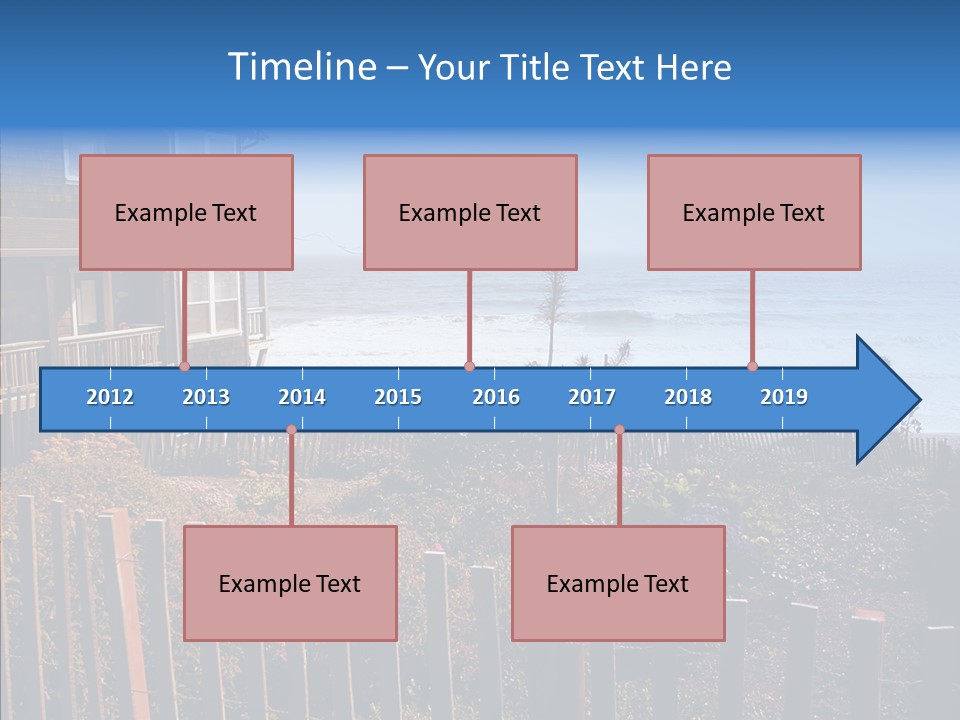 Timeline – Your Title Text Here

Example Text

Example Text

Example Text

2012 2013 2014 2015 2016 2017 2018 2019

Example Text

Example Text